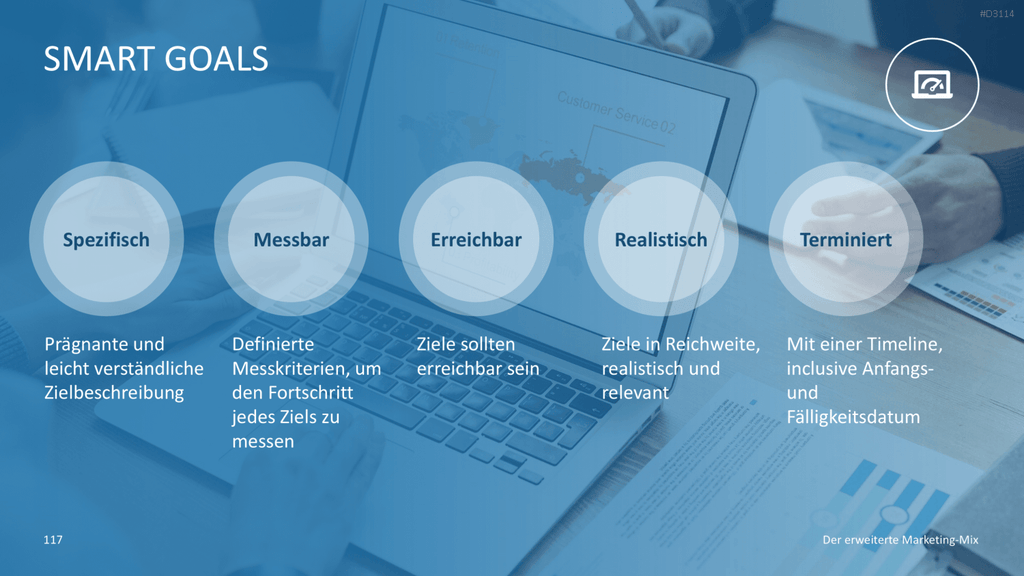 #D3114

SMART GOALS

Customer Service 02

Spezifisch

Prägnante und leicht verständliche Zielbeschreibung

Messbar

Definierte Messkriterien, um den Fortschritt jedes Ziels zu messen

Erreichbar

Ziele sollten erreichbar sein

Realistisch

Ziele in Reichweite, realistisch und relevant

Terminiert

Mit einer Timeline, inclusive Anfangs- und Fälligkeitsdatum

117

Der erweiterte Marketing-Mix